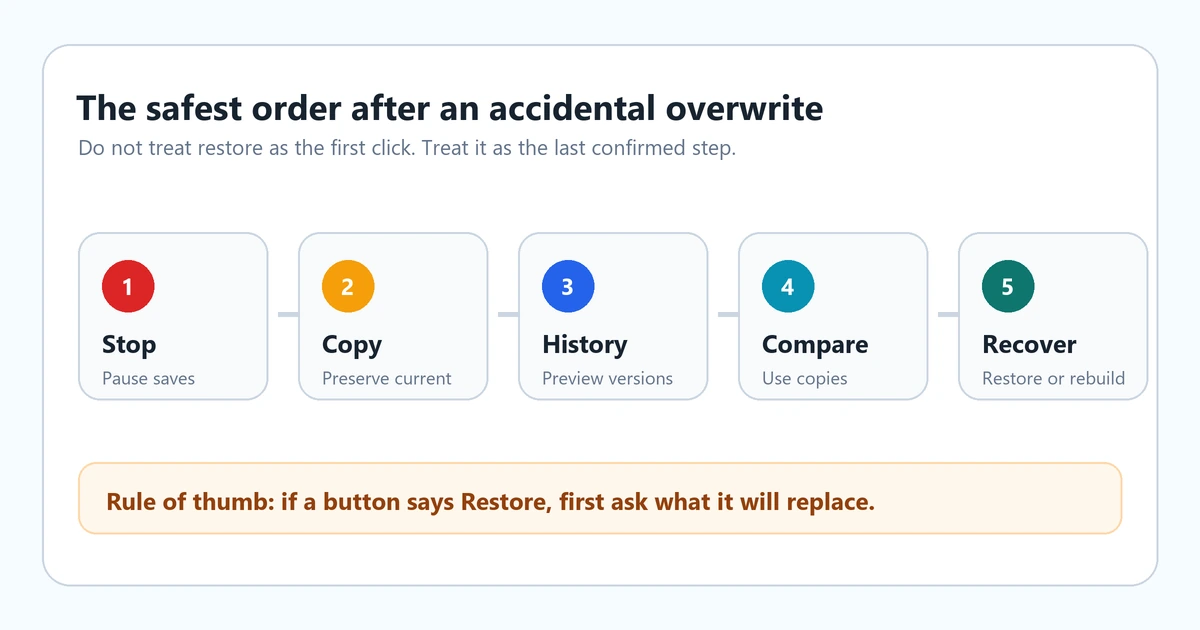 The safest order after an accidental overwrite

Do not treat restore as the first click. Treat it as the last confirmed step.

1
Stop
Pause saves

2
Copy
Preserve current

3
History
Preview versions

4
Compare
Use copies

5
Recover
Restore or rebuild

Rule of thumb: if a button says Restore, first ask what it will replace.